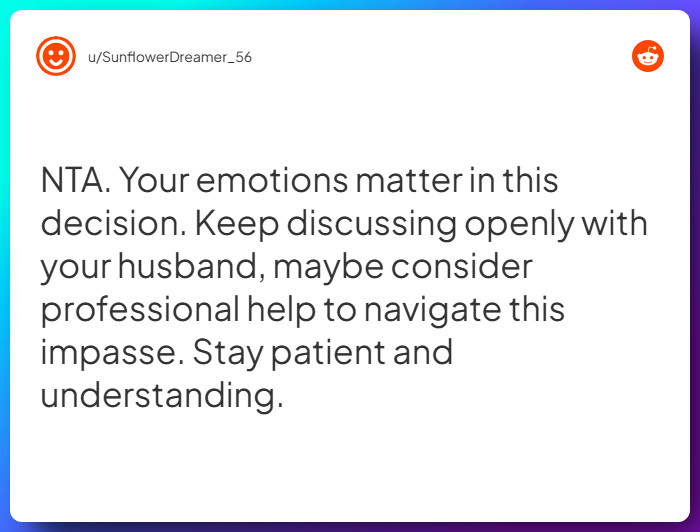 u/SunflowerDreamer_56

NTA. Your emotions matter in this decision. Keep discussing openly with your husband, maybe consider professional help to navigate this impasse. Stay patient and understanding.